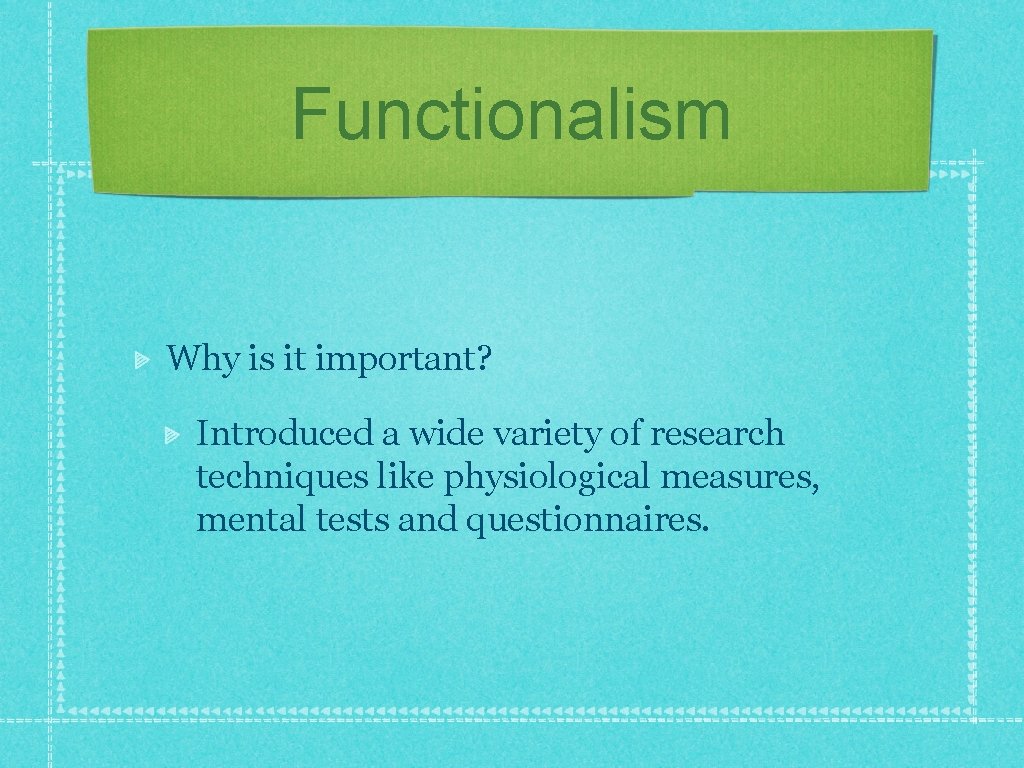 Functionalism

Why is it important?

Introduced a wide variety of research techniques like physiological measures, mental tests and questionnaires.